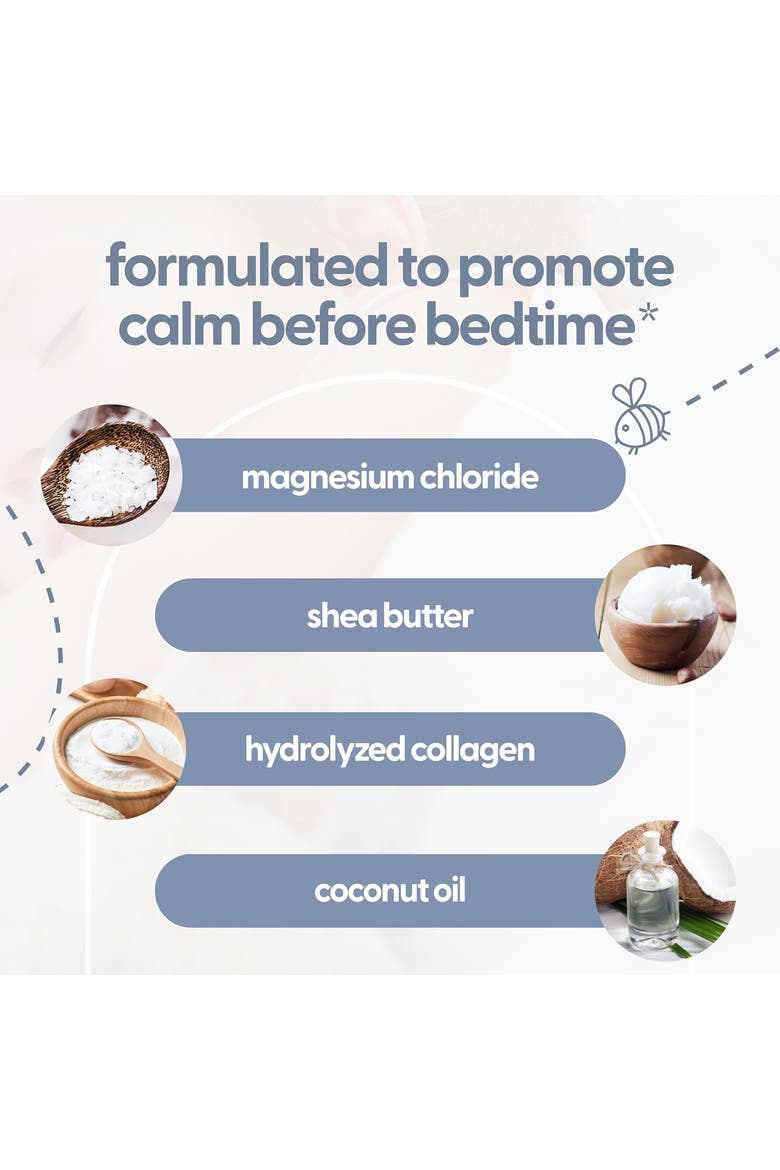 formulated to promote calm before bedtime*

magnesium chloride

shea butter

hydrolyzed collagen

coconut oil